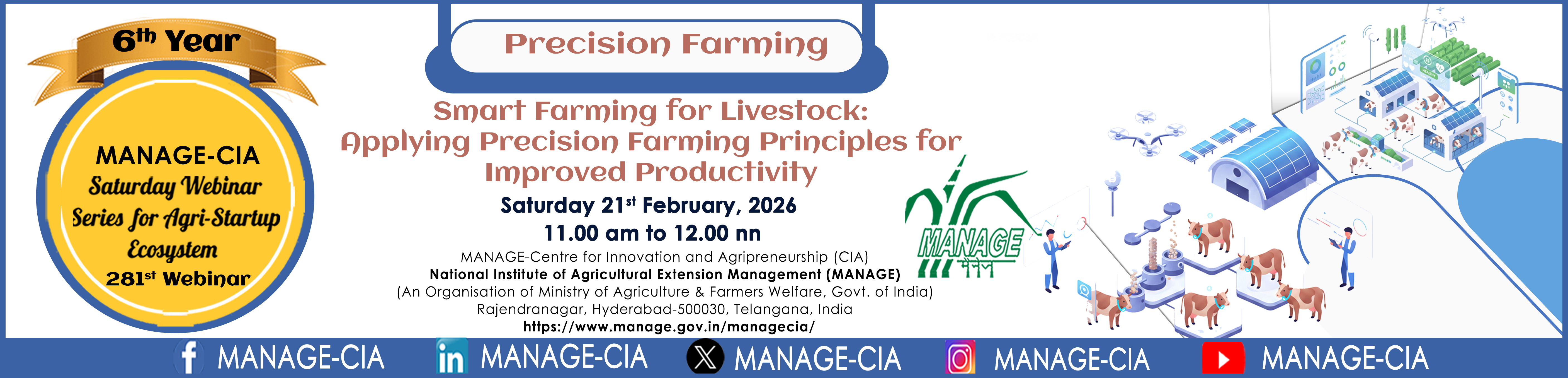 6th Year

MANAGE-CIA
Saturday Webinar Series for Agri-Startup Ecosystem
281st Webinar

Precision Farming

Smart Farming for Livestock: Applying Precision Farming Principles for Improved Productivity

Saturday 21st February, 2026
11.00 am to 12.00 nn

MANAGE-Centre for Innovation and Agripreneurship (CIA)
National Institute of Agricultural Extension Management (MANAGE)
(An Organisation of Ministry of Agriculture & Farmers Welfare, Govt. of India)
Rajendranagar, Hyderabad-500030, Telangana, India
https://www.manage.gov.in/managecia/

MANAGE
मैनेज

MANAGE-CIA MANAGE-CIA MANAGE-CIA MANAGE-CIA MANAGE-CIA